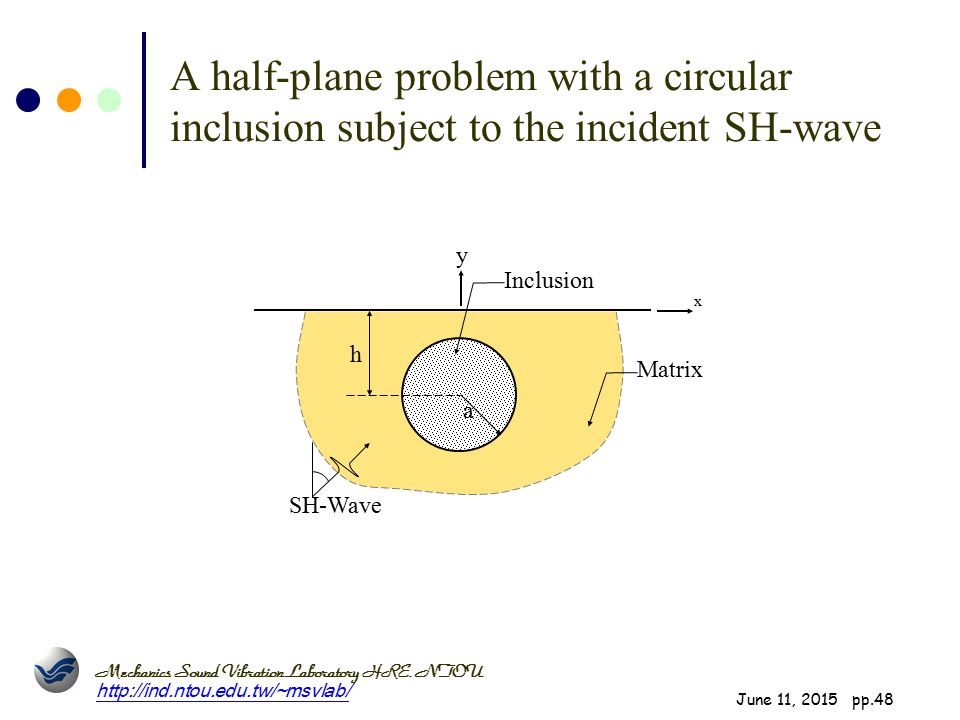 A half-plane problem with a circular inclusion subject to the incident SH-wave

y

Inclusion

x

h

Matrix

a

SH-Wave

Mechanics Sound Vibration Laboratory HRE. NTOU
http://ind.ntou.edu.tw/~msvlab/

June 11, 2015 pp.48